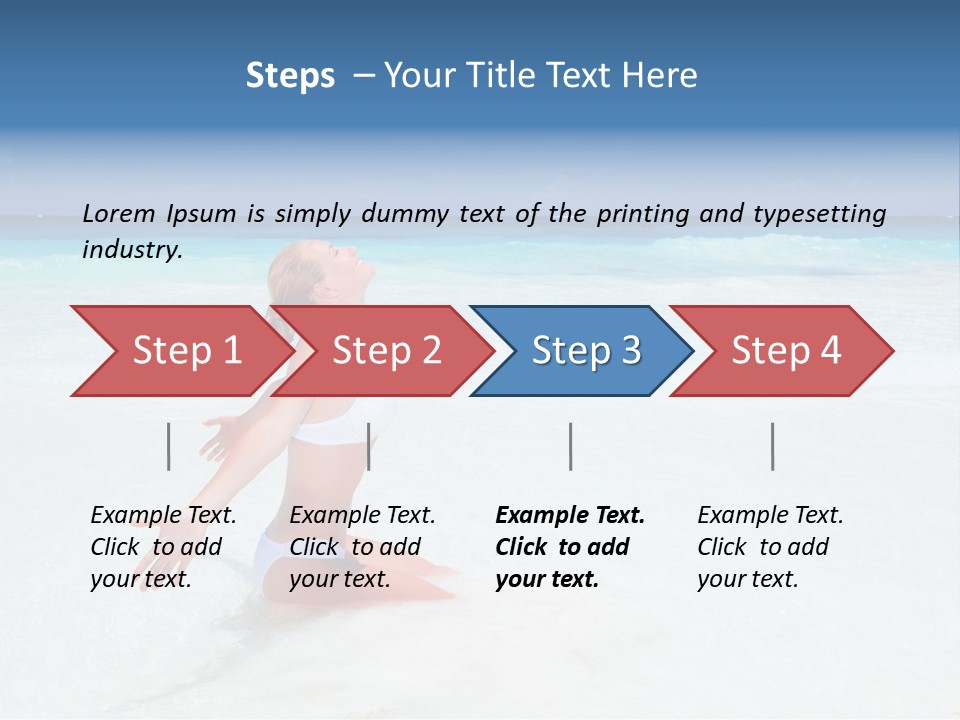 Steps – Your Title Text Here

Lorem Ipsum is simply dummy text of the printing and typesetting industry.

Step 1

Step 2

Step 3

Step 4

Example Text. Click to add your text.

Example Text. Click to add your text.

Example Text. Click to add your text.

Example Text. Click to add your text.